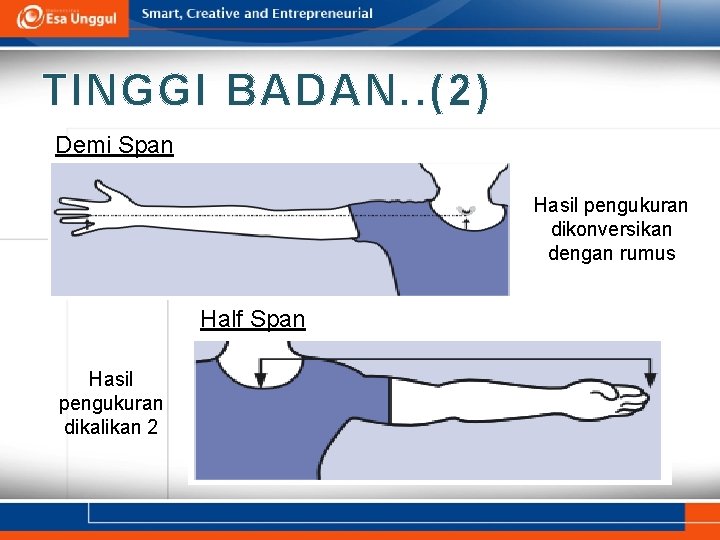 Esa Unggul

Smart, Creative and Entrepreneurial

TINGGI BADAN..(2)

Demi Span

Hasil pengukuran dikonversikan dengan rumus

Half Span

Hasil pengukuran dikalikan 2